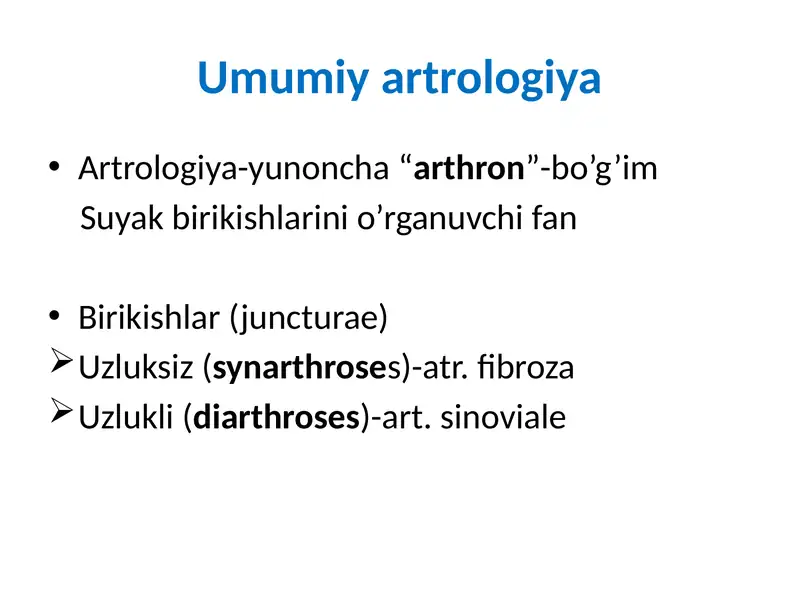 Umumiy artrologiya

• Artrologiya-yunoncha “arthron”-bo’g’im
Suyak birikishlarini o’rganuvchi fan

• Birikishlar (juncturae)
➢ Uzluksiz (synarthroses)-atr. fibroza
➢ Uzlukli (diarthroses)-art. sinoviale